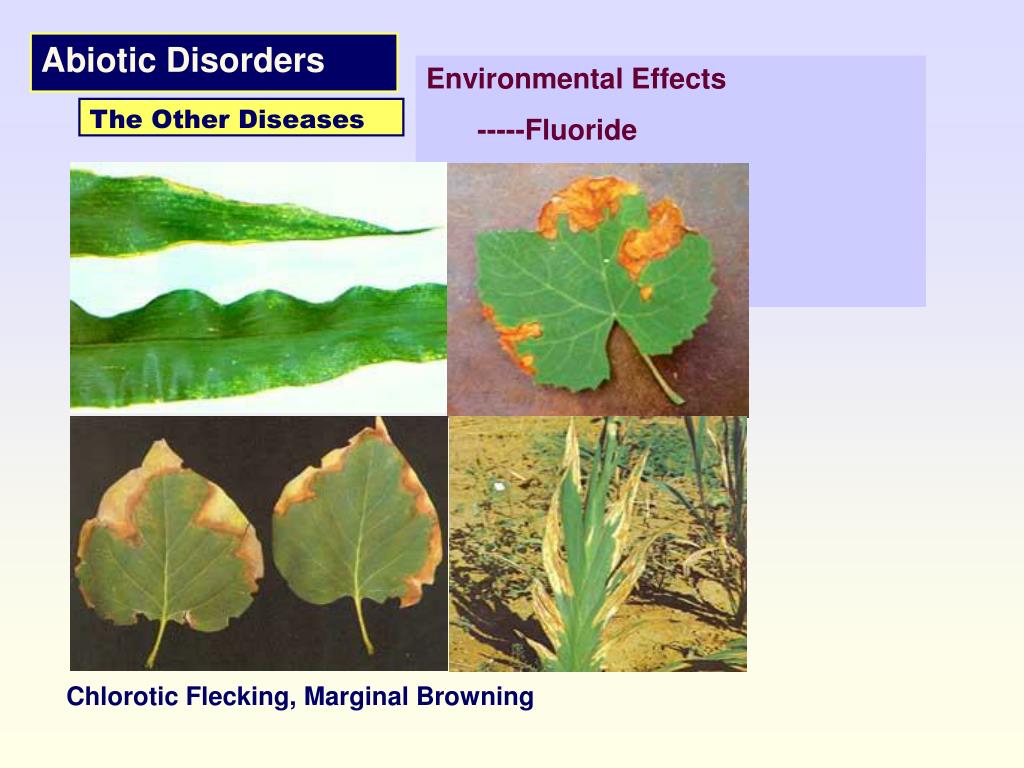 Abiotic Disorders

The Other Diseases

Environmental Effects

-----Fluoride

Chlorotic Flecking, Marginal Browning